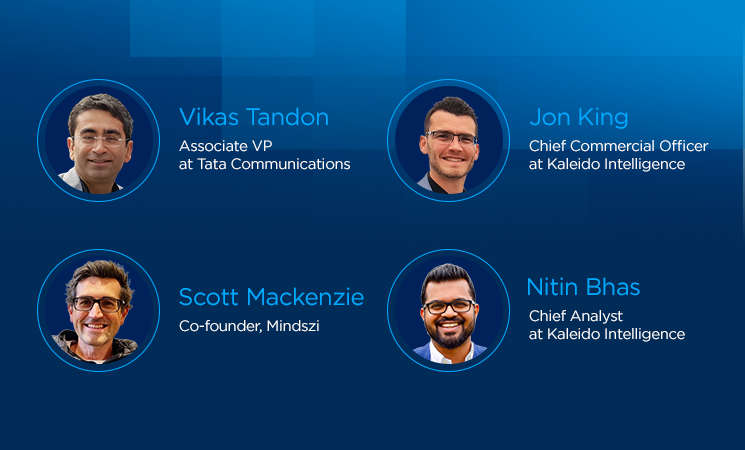 Vikas Tandon
Associate VP at Tata Communications

Jon King
Chief Commercial Officer at Kaleido Intelligence

Scott Mackenzie
Co-founder, Mindszi

Nitin Bhas
Chief Analyst at Kaleido Intelligence